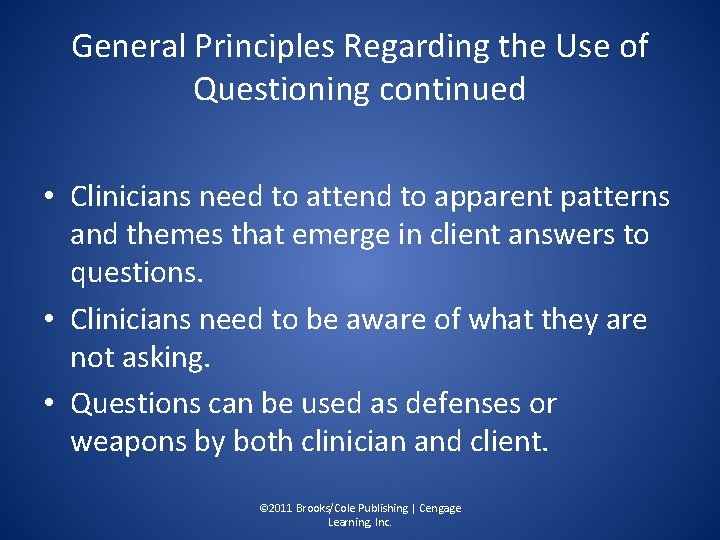 General Principles Regarding the Use of Questioning continued

• Clinicians need to attend to apparent patterns and themes that emerge in client answers to questions.
• Clinicians need to be aware of what they are not asking.
• Questions can be used as defenses or weapons by both clinician and client.

©2011 Brooks/Cole Publishing | Cengage Learning, Inc.